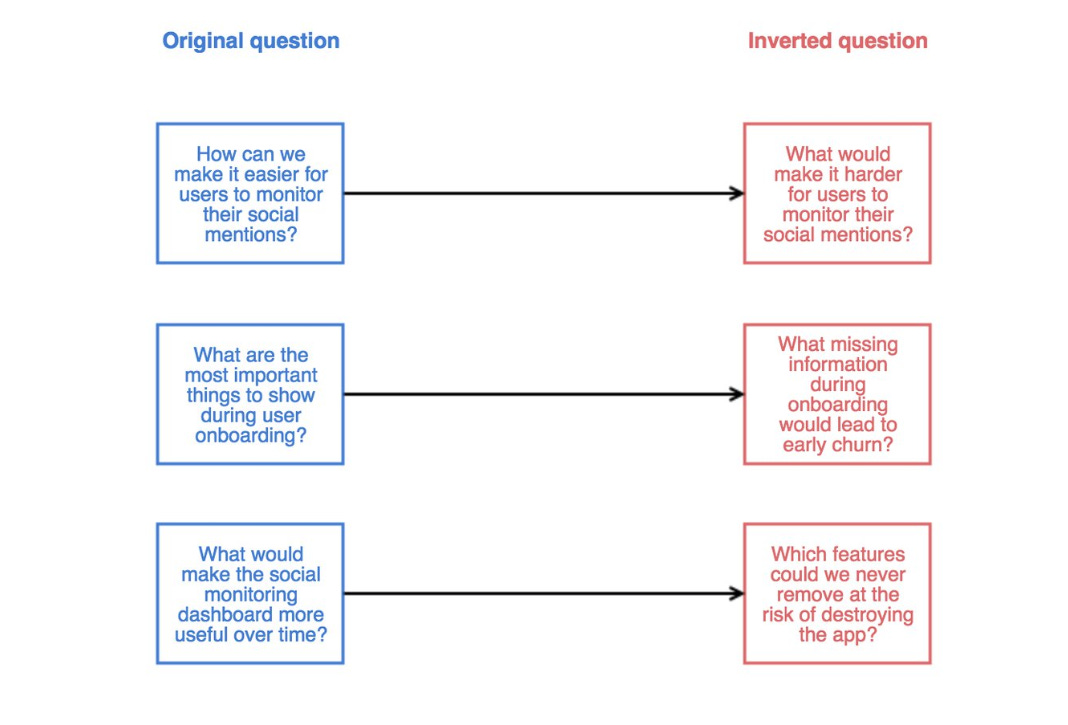 Original question

Inverted question

How can we make it easier for users to monitor their social mentions?

What would make it harder for users to monitor their social mentions?

What are the most important things to show during user onboarding?

What missing information during onboarding would lead to early churn?

What would make the social monitoring dashboard more useful over time?

Which features could we never remove at the risk of destroying the app?